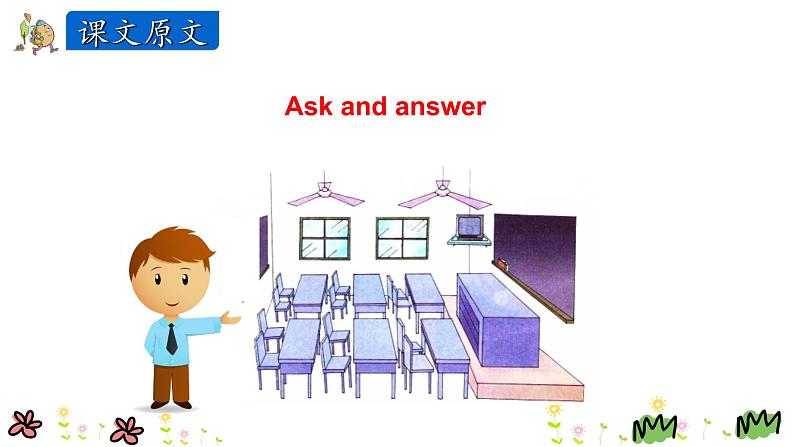 课文原文

Ask and answer